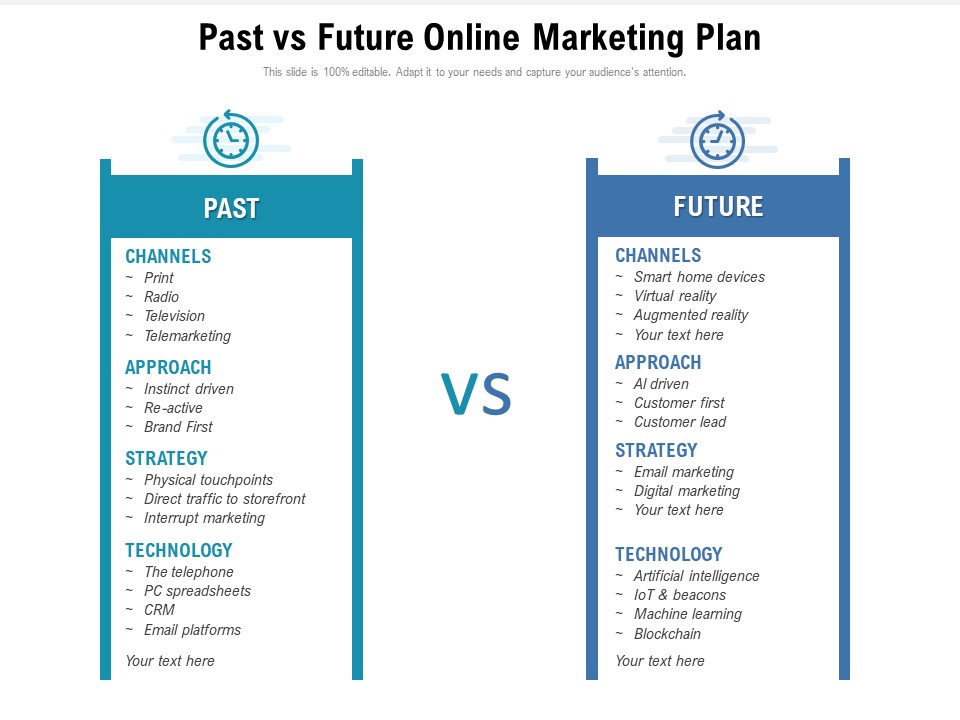 Past vs Future Online Marketing Plan

This slide is 100% editable. Adapt it to your needs and capture your audience's attention.

PAST

CHANNELS
~ Print
~ Radio
~ Television
~ Telemarketing

APPROACH
~ Instinct driven
~ Re-active
~ Brand First

STRATEGY
~ Physical touchpoints
~ Direct traffic to storefront
~ Interrupt marketing

TECHNOLOGY
~ The telephone
~ PC spreadsheets
~ CRM
~ Email platforms

Your text here

VS

FUTURE

CHANNELS
~ Smart home devices
~ Virtual reality
~ Augmented reality
~ Your text here

APPROACH
~ AI driven
~ Customer first
~ Customer lead

STRATEGY
~ Email marketing
~ Digital marketing
~ Your text here

TECHNOLOGY
~ Artificial intelligence
~ IoT & beacons
~ Machine learning
~ Blockchain

Your text here